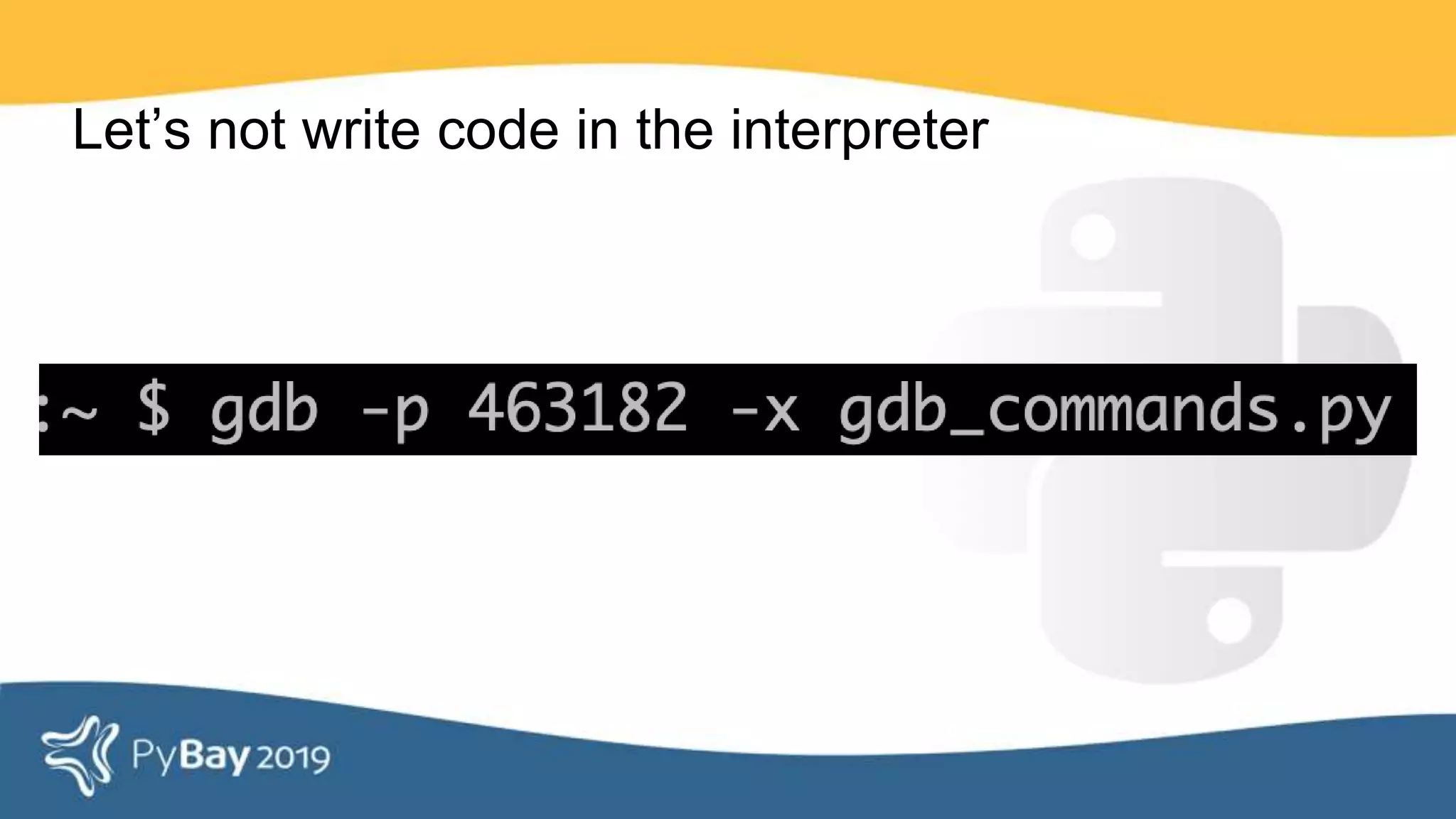 Let’s not write code in the interpreter

:~ $ gdb -p 463182 -x gdb_commands.py

PyBay 2019